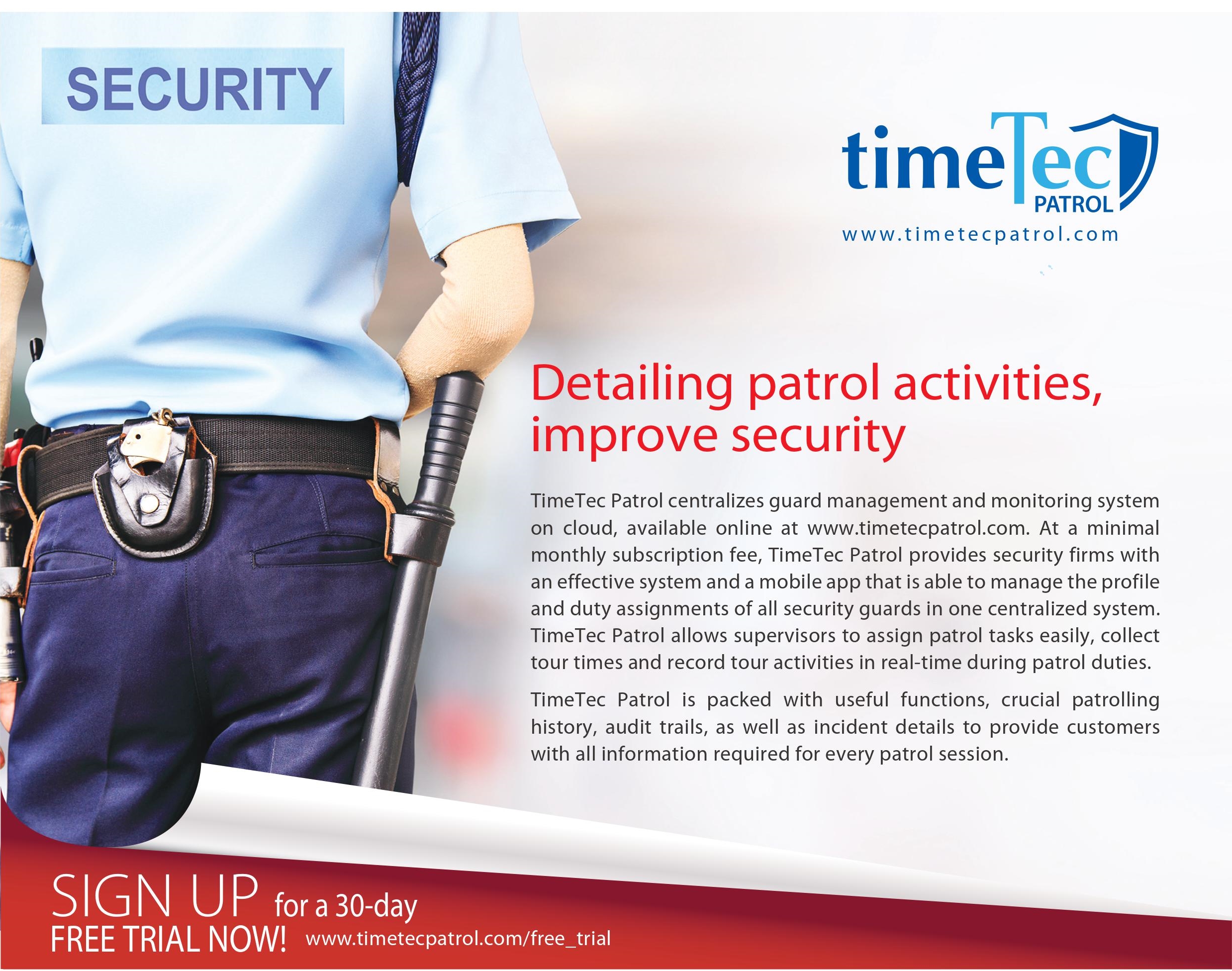 SECURITY

timeTec PATROL
www.timetecpatrol.com

Detailing patrol activities, improve security

TimeTec Patrol centralizes guard management and monitoring system on cloud, available online at www.timetecpatrol.com. At a minimal monthly subscription fee, TimeTec Patrol provides security firms with an effective system and a mobile app that is able to manage the profile and duty assignments of all security guards in one centralized system. TimeTec Patrol allows supervisors to assign patrol tasks easily, collect tour times and record tour activities in real-time during patrol duties.

TimeTec Patrol is packed with useful functions, crucial patrolling history, audit trails, as well as incident details to provide customers with all information required for every patrol session.

SIGN UP for a 30-day FREE TRIAL NOW! www.timetecpatrol.com/free_trial